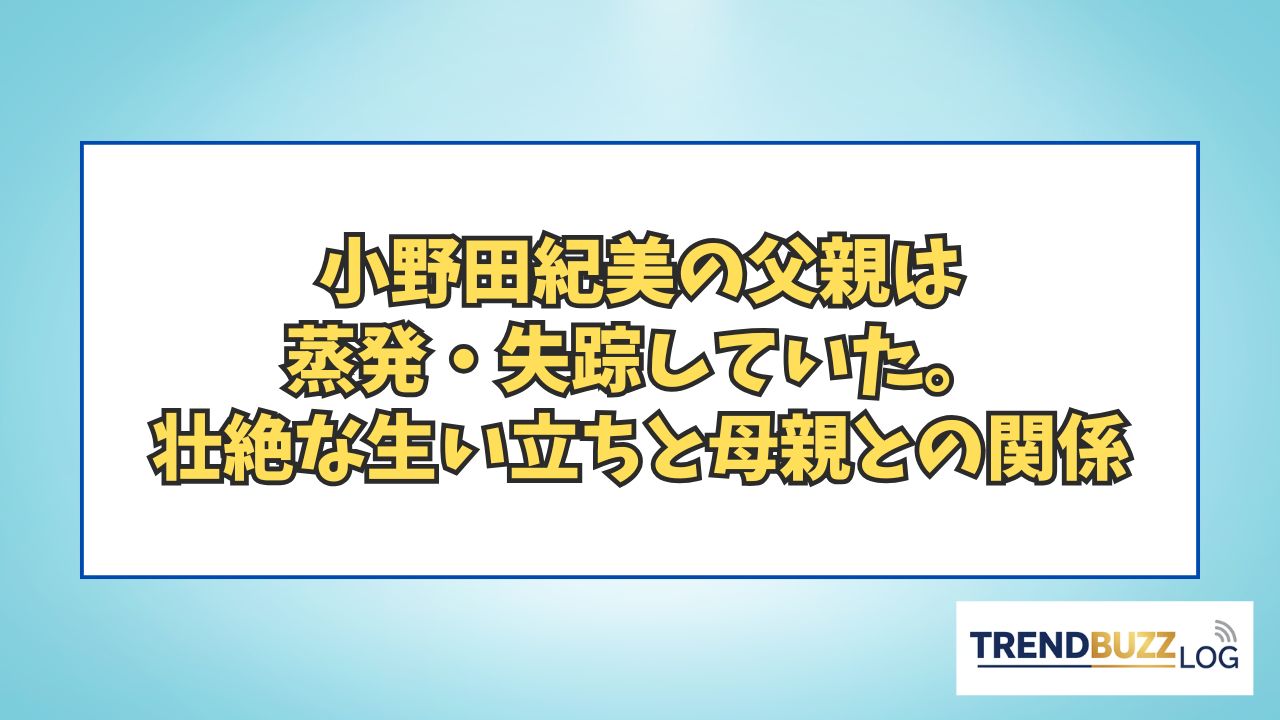 小野田紀美の父親は
蒸発・失踪していた。
壮絶な生い立ちと母親との関係

TRENDBUZZ LOG